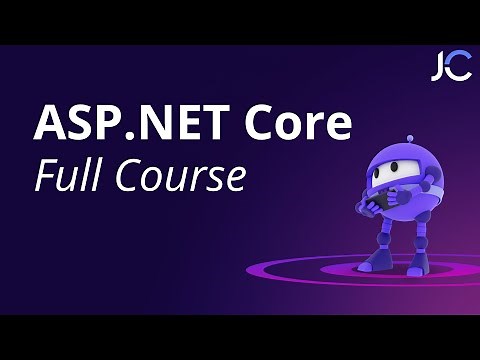 JC

ASP.NET Core
Full Course